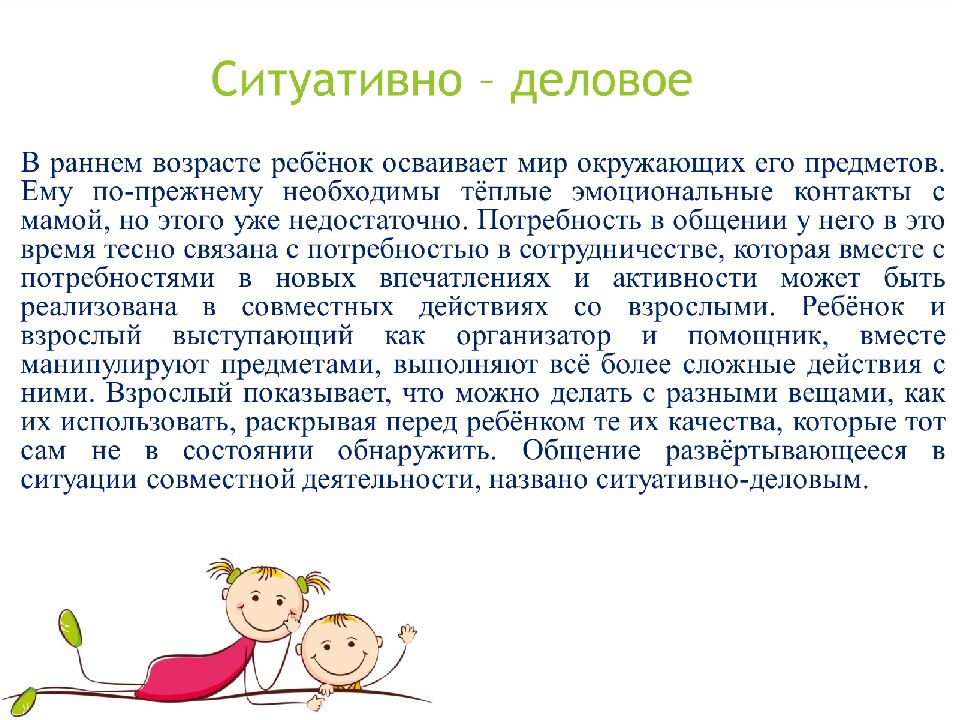 Ситуативно – деловое

В раннем возрасте ребёнок осваивает мир окружающих его предметов. Ему по-прежнему необходимы тёплые эмоциональные контакты с мамой, но этого уже недостаточно. Потребность в общении у него в это время тесно связана с потребностью в сотрудничестве, которая вместе с потребностями в новых впечатлениях и активности может быть реализована в совместных действиях со взрослыми. Ребёнок и взрослый выступающий как организатор и помощник, вместе манипулируют предметами, выполняют всё более сложные действия с ними. Взрослый показывает, что можно делать с разными вещами, как их использовать, раскрывая перед ребёнком те их качества, которые тот сам не в состоянии обнаружить. Общение развёртывающееся в ситуации совместной деятельности, названо ситуативно-деловым.